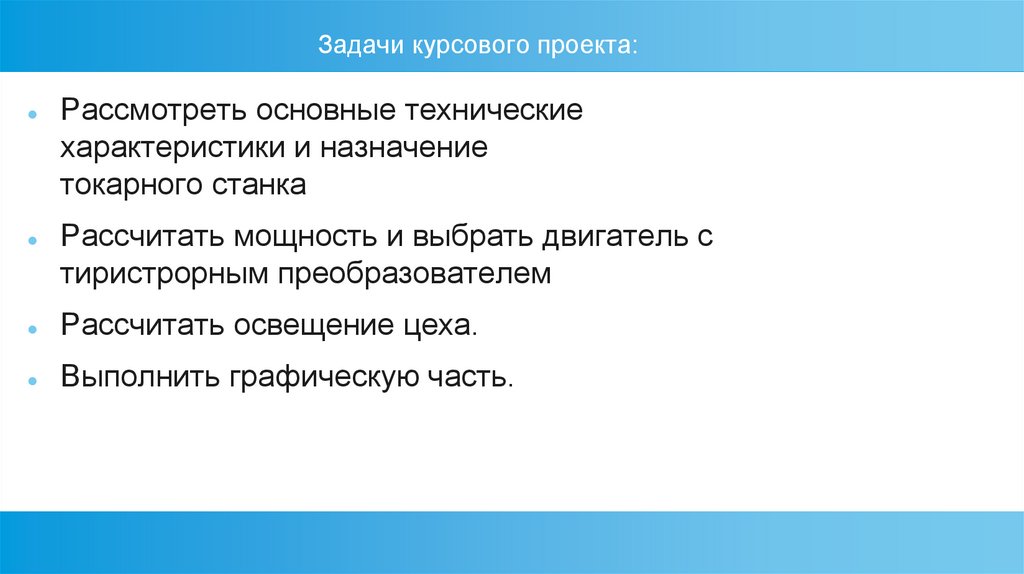 Задачи курсового проекта:

- Рассмотреть основные технические характеристики и назначение токарного станка
- Рассчитать мощность и выбрать двигатель с тиристрорным преобразователем
- Рассчитать освещение цеха.
- Выполнить графическую часть.